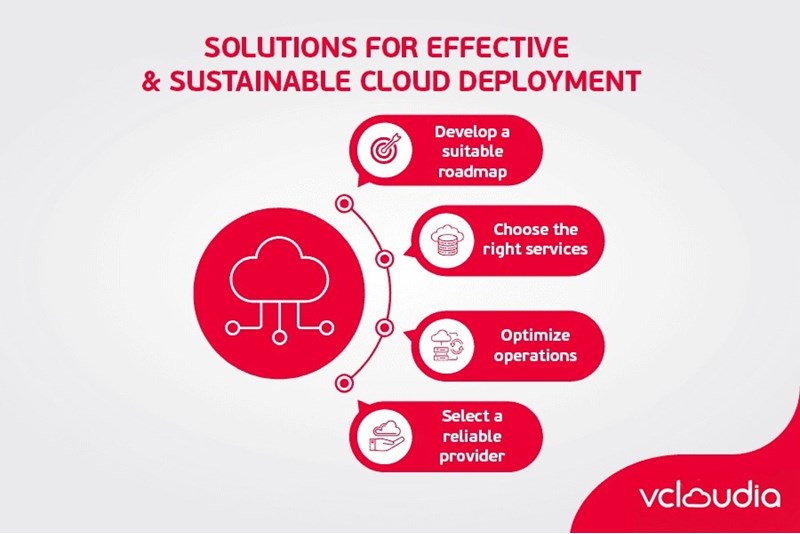 SOLUTIONS FOR EFFECTIVE & SUSTAINABLE CLOUD DEPLOYMENT

Develop a suitable roadmap

Choose the right services

Optimize operations

Select a reliable provider

vcloudia